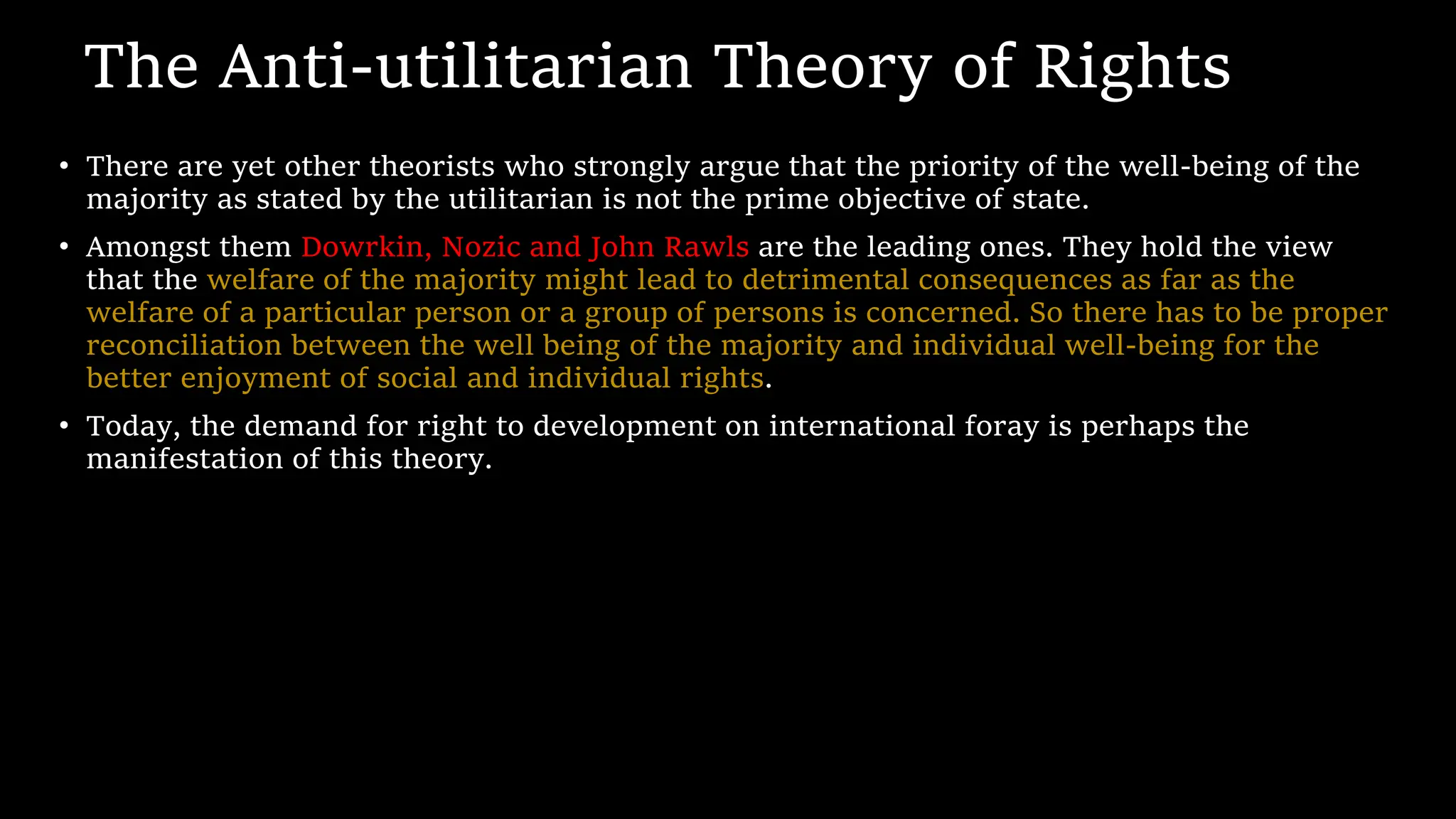 The Anti-utilitarian Theory of Rights

• There are yet other theorists who strongly argue that the priority of the well-being of the majority as stated by the utilitarian is not the prime objective of state.

• Amongst them Dowrkin, Nozic and John Rawls are the leading ones. They hold the view that the welfare of the majority might lead to detrimental consequences as far as the welfare of a particular person or a group of persons is concerned. So there has to be proper reconciliation between the well being of the majority and individual well-being for the better enjoyment of social and individual rights.

• Today, the demand for right to development on international foray is perhaps the manifestation of this theory.